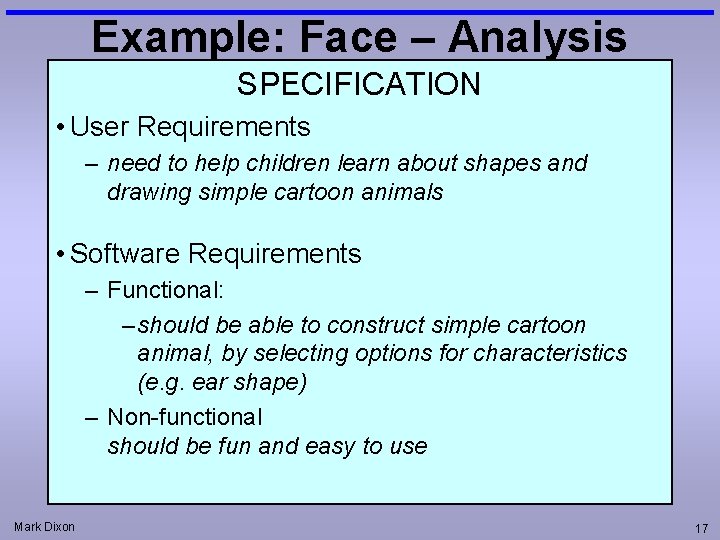 Example: Face – Analysis

SPECIFICATION

• User Requirements
– need to help children learn about shapes and drawing simple cartoon animals

• Software Requirements
– Functional:
– should be able to construct simple cartoon animal, by selecting options for characteristics (e.g. ear shape)
– Non-functional
should be fun and easy to use

Mark Dixon

17